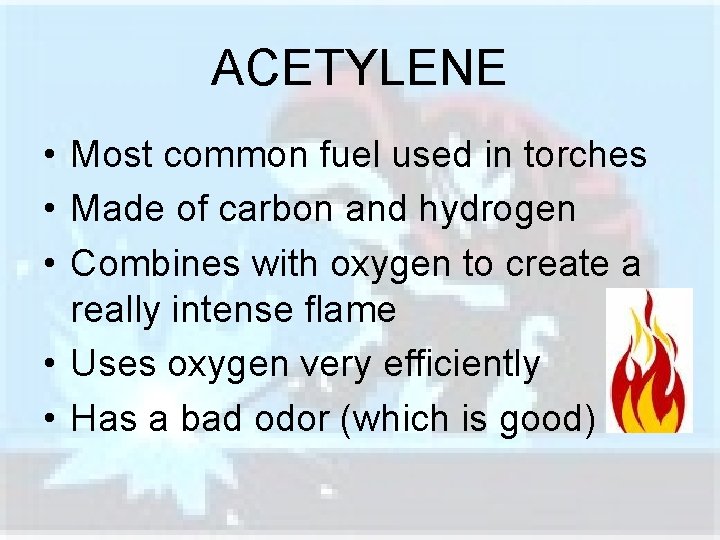 ACETYLENE

• Most common fuel used in torches
• Made of carbon and hydrogen
• Combines with oxygen to create a really intense flame
• Uses oxygen very efficiently
• Has a bad odor (which is good)